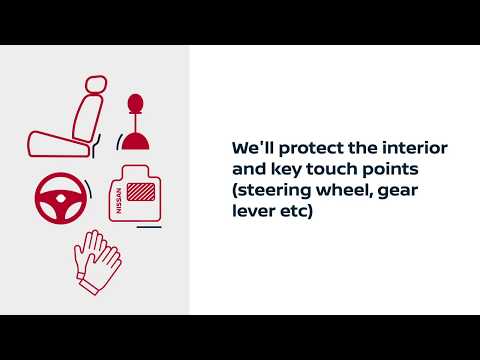 NISSAN

We'll protect the interior and key touch points (steering wheel, gear lever etc)